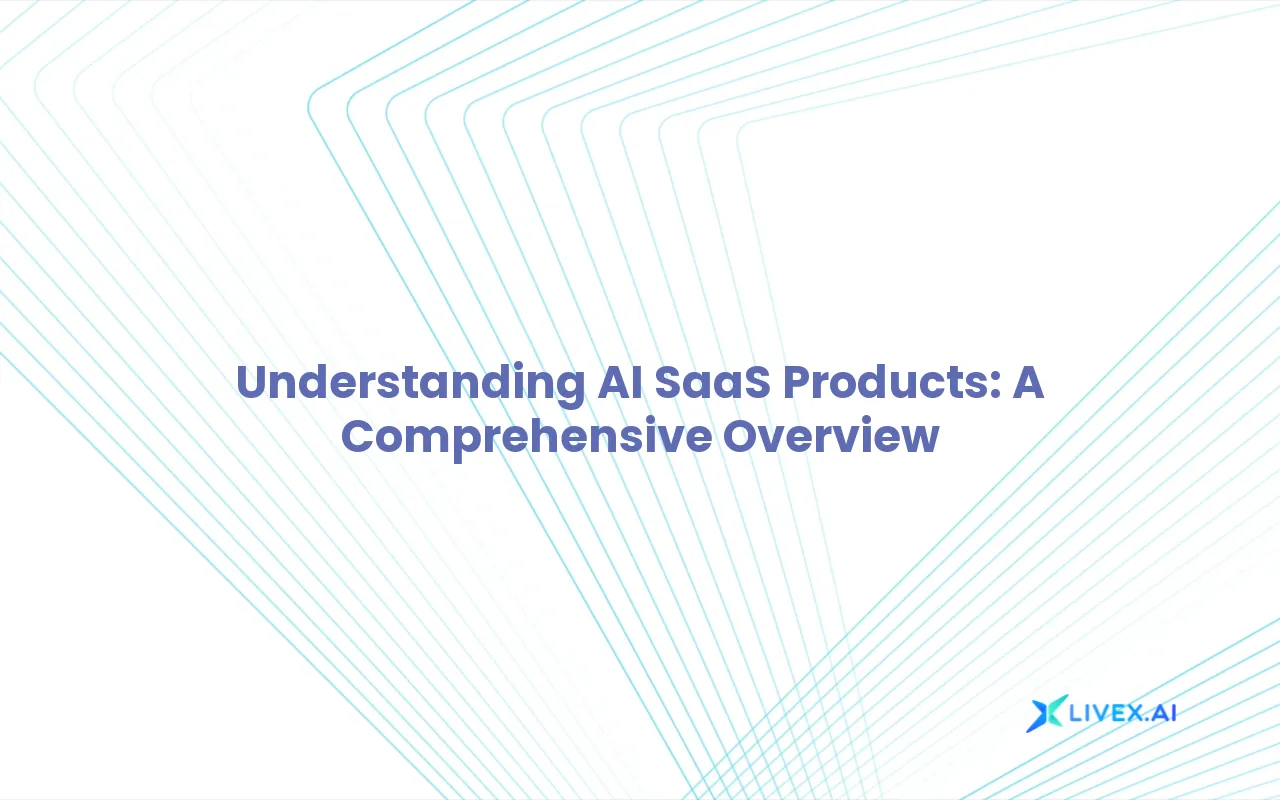 Understanding AI SaaS Products: A Comprehensive Overview

LIVEX.AI